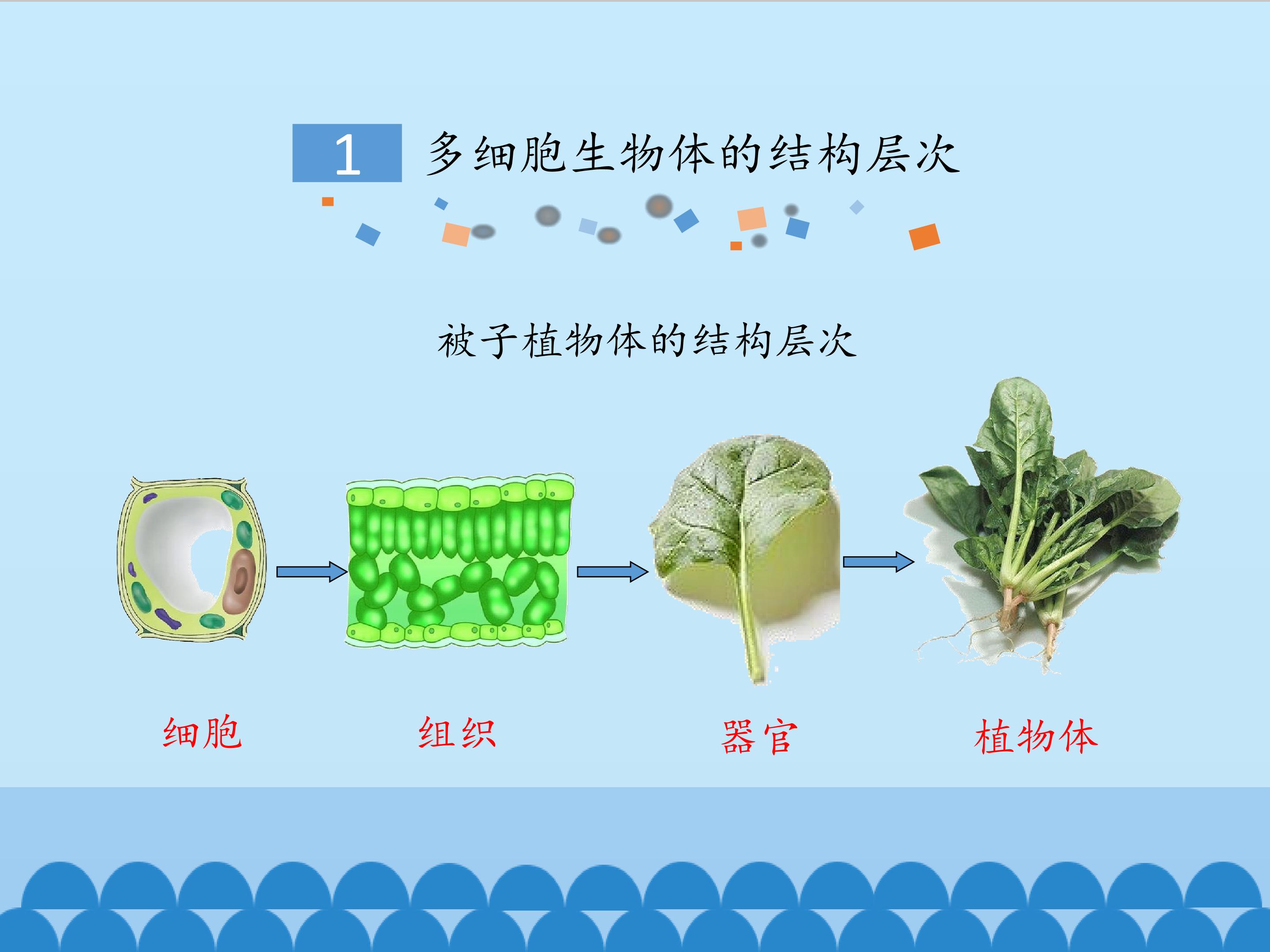 1 多细胞生物体的结构层次

被子植物体的结构层次

细胞

组织

器官

植物体